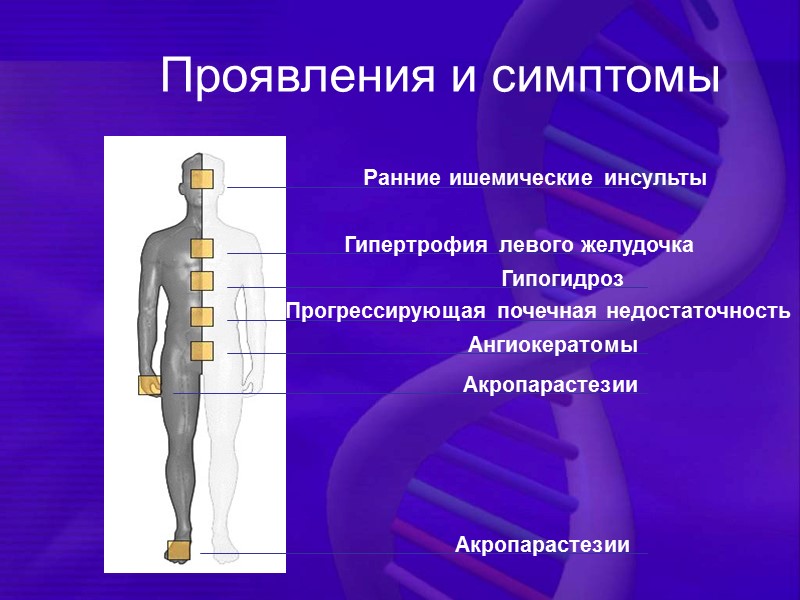 Проявления и симптомы

Ранние ишемические инсульты

Гипертрофия левого желудочка

Гипогидроз

Прогрессирующая почечная недостаточность

Ангиокератомы

Акропарастезии

Акропарастезии